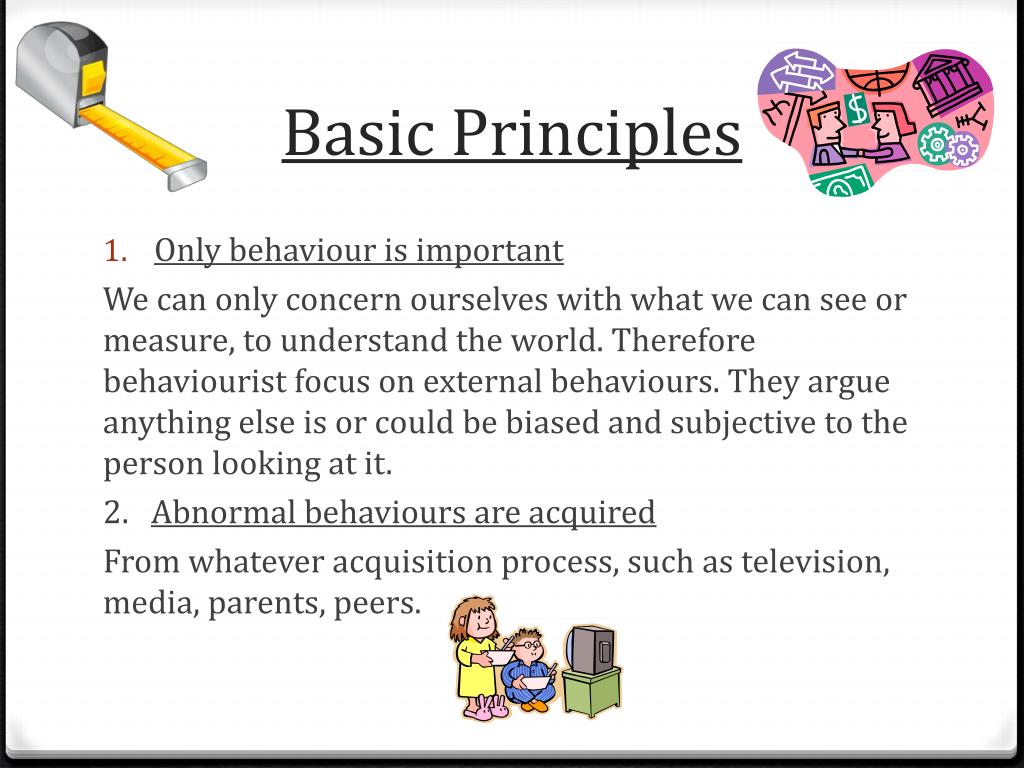 Basic Principles

1. Only behaviour is important

We can only concern ourselves with what we can see or measure, to understand the world. Therefore behaviourist focus on external behaviours. They argue anything else is or could be biased and subjective to the person looking at it.

2. Abnormal behaviours are acquired

From whatever acquisition process, such as television, media, parents, peers.